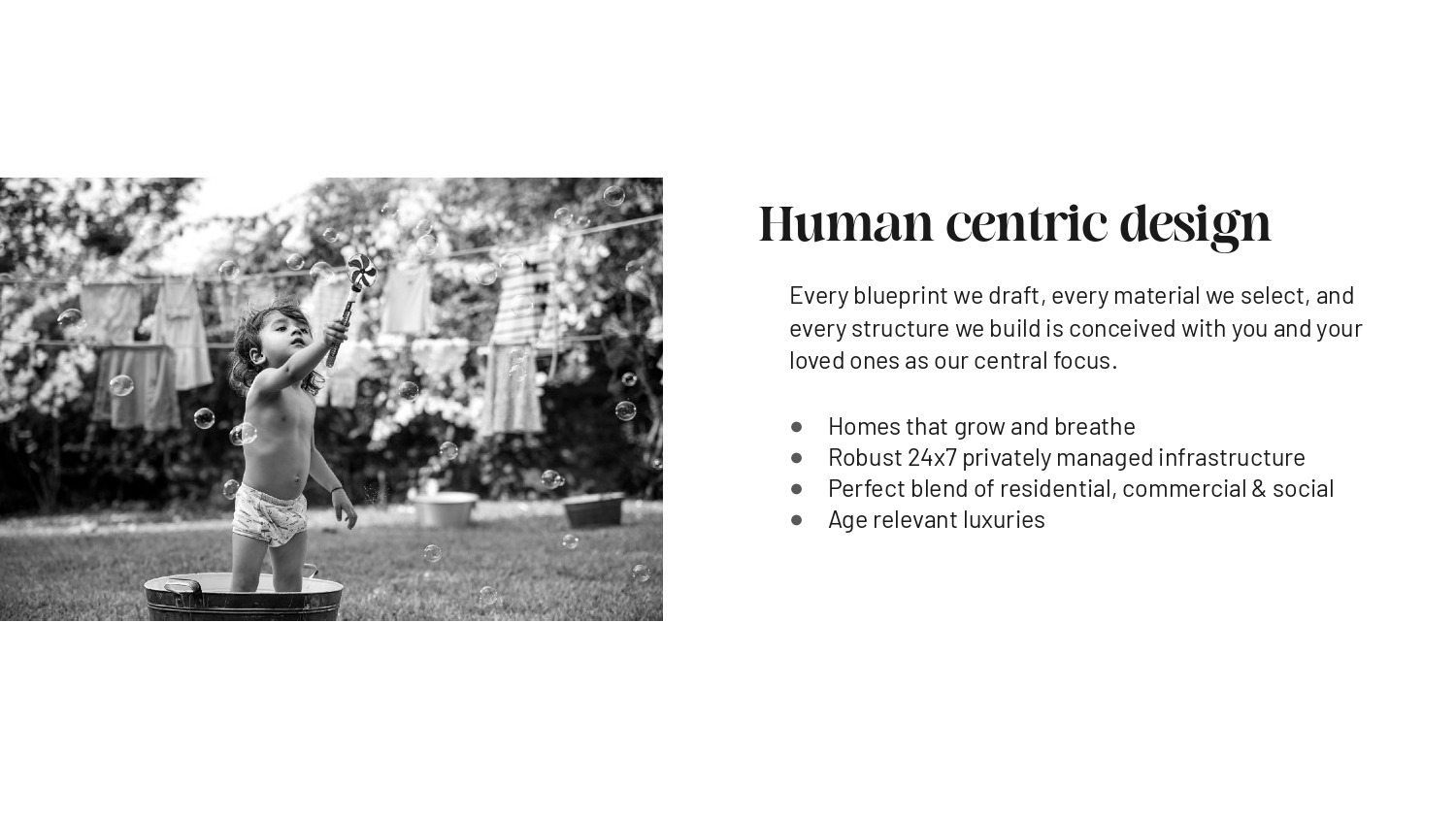 Human centric design

Every blueprint we draft, every material we select, and every structure we build is conceived with you and your loved ones as our central focus.

- Homes that grow and breathe
- Robust 24x7 privately managed infrastructure
- Perfect blend of residential, commercial & social
- Age relevant luxuries